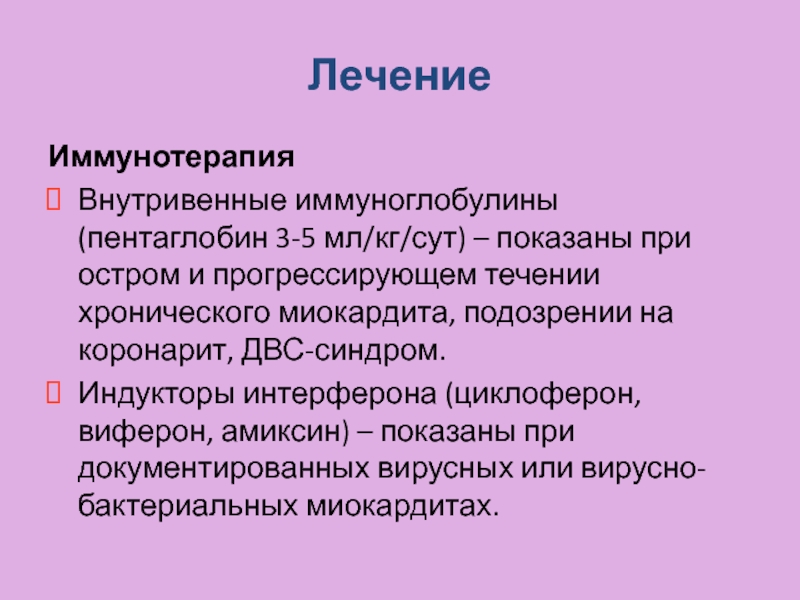 Лечение

Иммунотерапия

Внутривенные иммуноглобулины (пентаглобин 3-5 мл/кг/сут) – показаны при остром и прогрессирующем течении хронического миокардита, подозрении на коронарит, ДВС-синдром.

Индукторы интерферона (циклоферон, виферон, амиксин) – показаны при документированных вирусных или вирусно-бактериальных миокардитах.